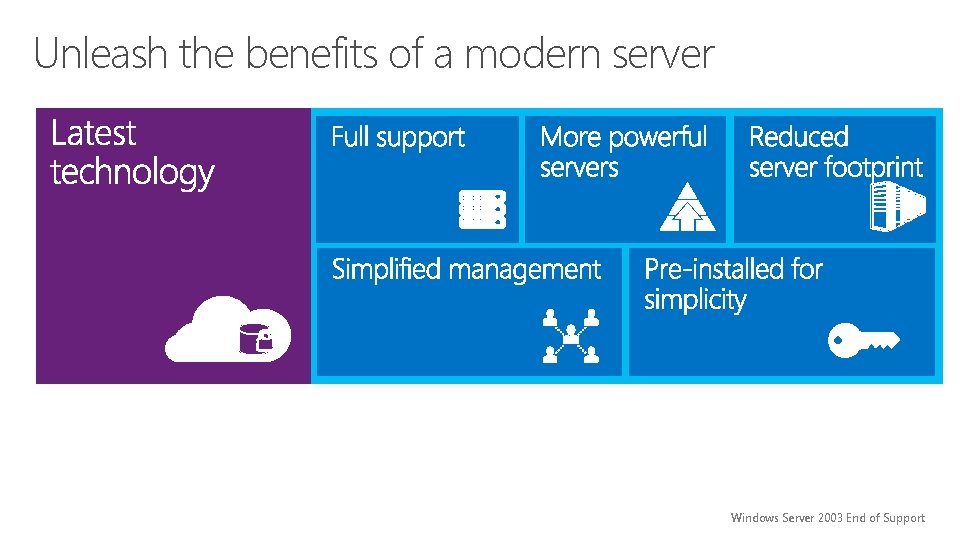 Unleash the benefits of a modern server

Latest technology

Full support

More powerful servers

Reduced server footprint

Simplified management

Pre-installed for simplicity

Windows Server 2003 End of Support